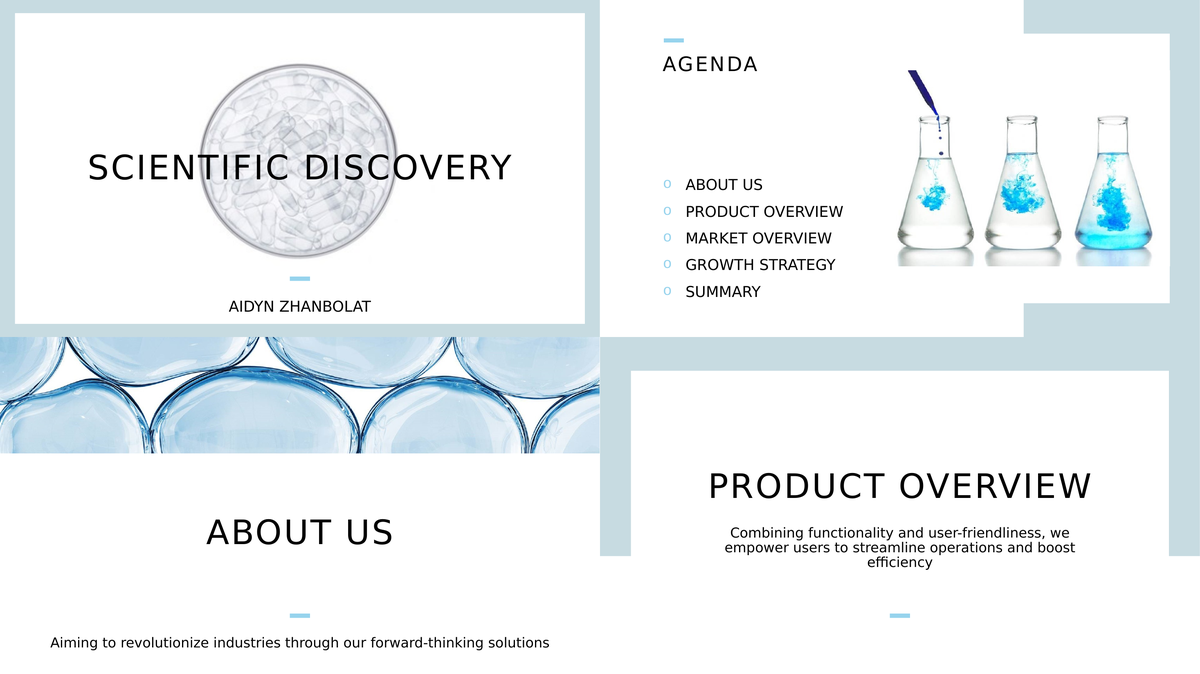 SCIENTIFIC DISCOVERY

AIDYN ZHANBOLAT

AGENDA

o ABOUT US
o PRODUCT OVERVIEW
o MARKET OVERVIEW
o GROWTH STRATEGY
o SUMMARY

ABOUT US

Aiming to revolutionize industries through our forward-thinking solutions

PRODUCT OVERVIEW

Combining functionality and user-friendliness, we empower users to streamline operations and boost efficiency